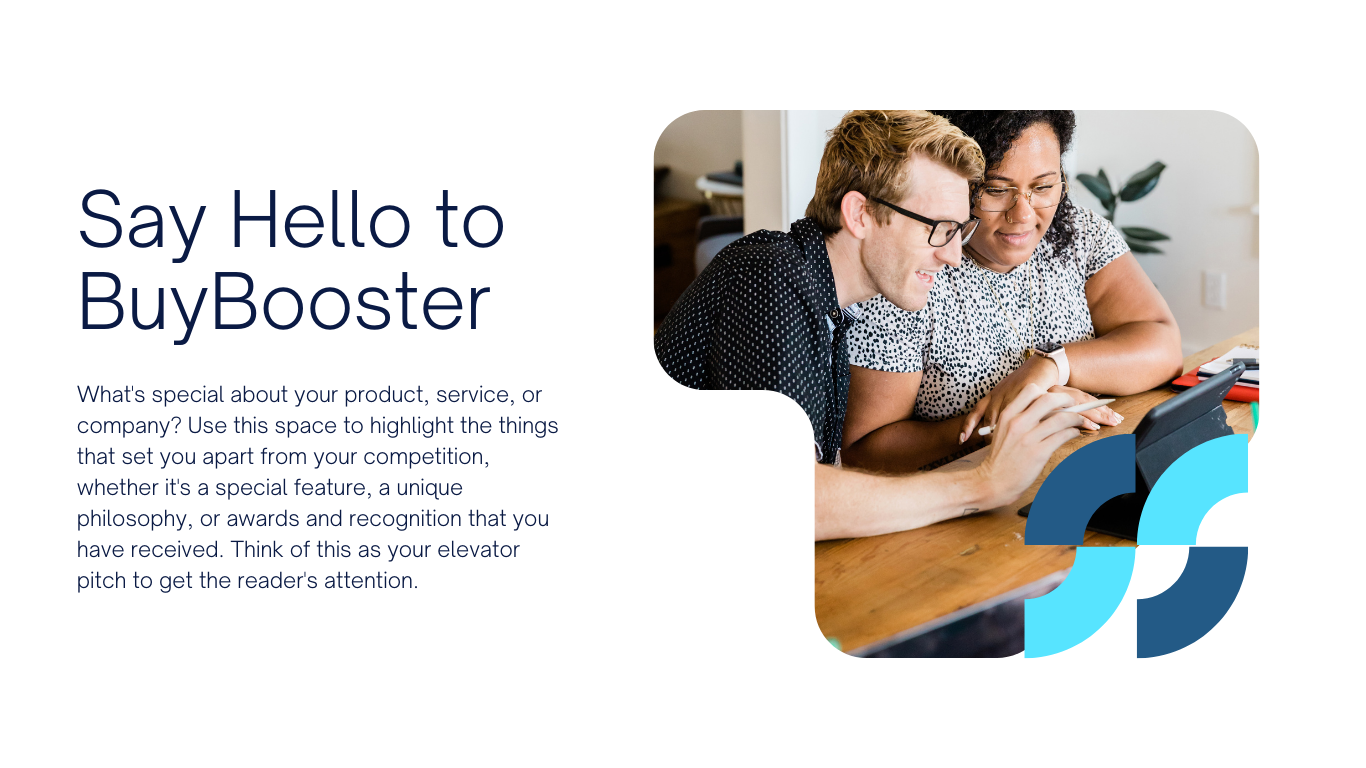 Say Hello to BuyBooster

What's special about your product, service, or company? Use this space to highlight the things that set you apart from your competition, whether it's a special feature, a unique philosophy, or awards and recognition that you have received. Think of this as your elevator pitch to get the reader's attention.